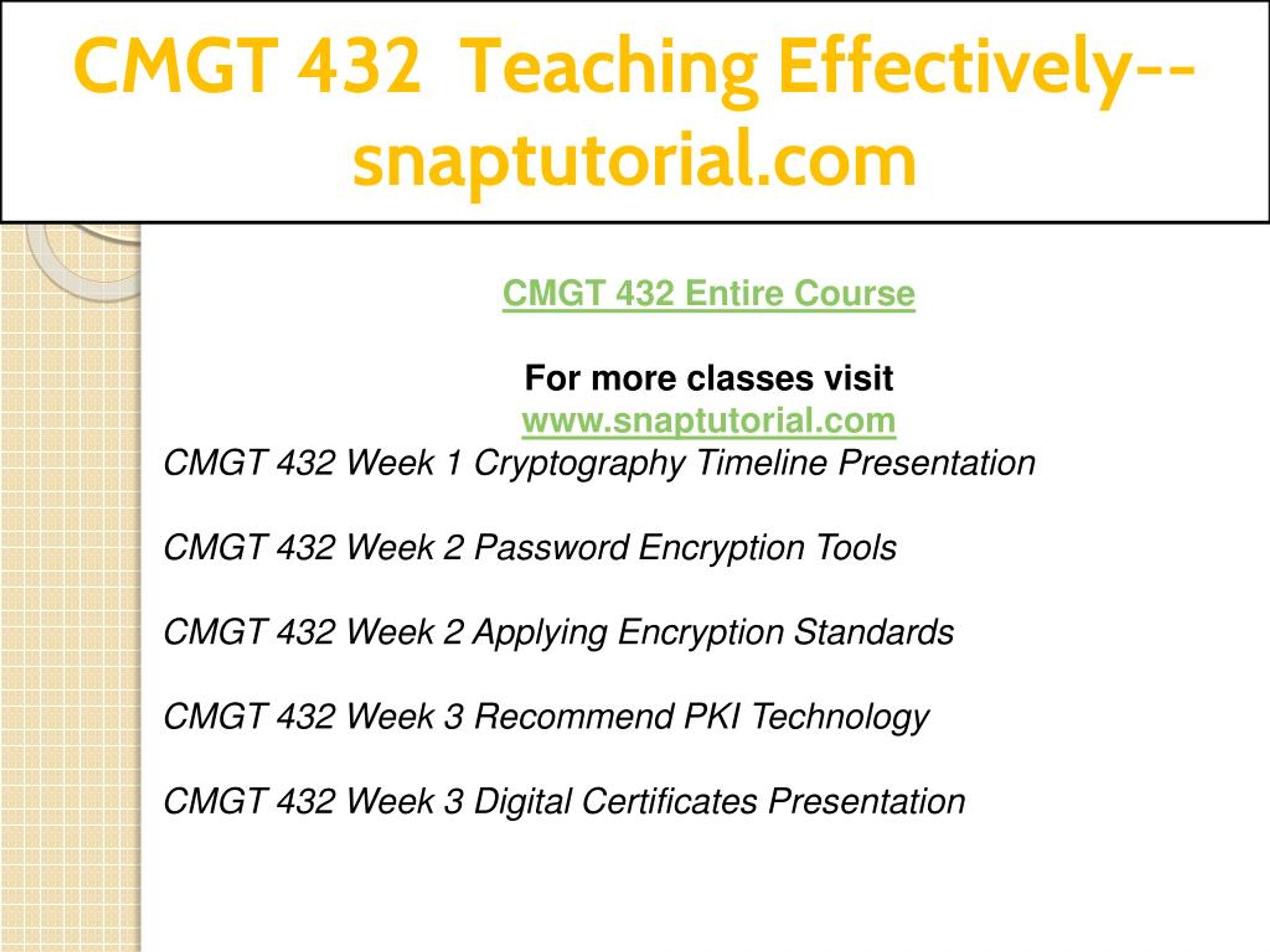 CMGT 432 Teaching Effectively--snaptutorial.com

CMGT 432 Entire Course

For more classes visit
www.snaptutorial.com

CMGT 432 Week 1 Cryptography Timeline Presentation

CMGT 432 Week 2 Password Encryption Tools

CMGT 432 Week 2 Applying Encryption Standards

CMGT 432 Week 3 Recommend PKI Technology

CMGT 432 Week 3 Digital Certificates Presentation